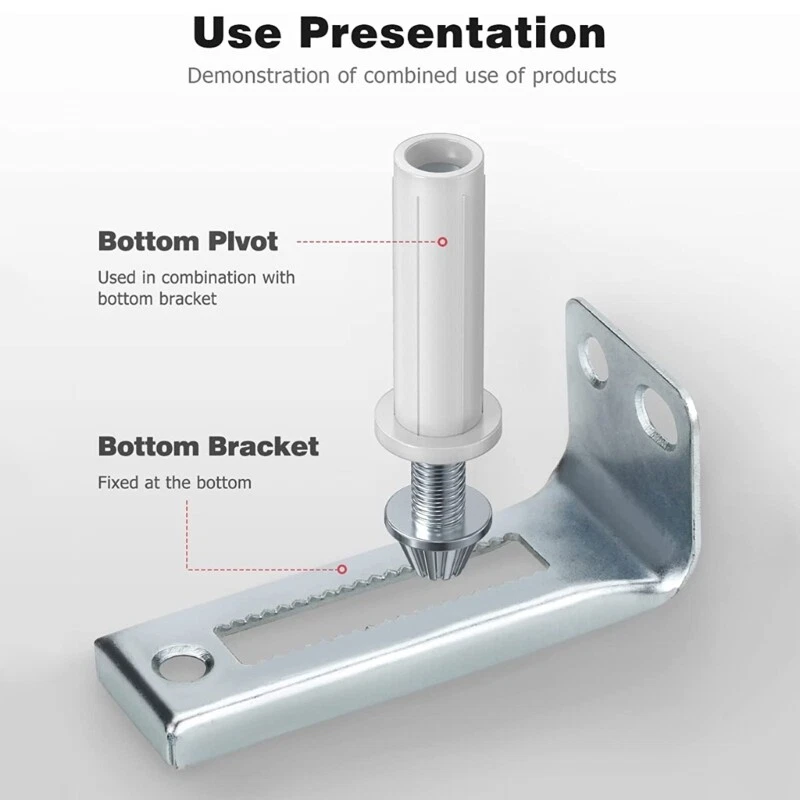 Use Presentation

Demonstration of combined use of products

Bottom Pivot

Used in combination with bottom bracket

Bottom Bracket

Fixed at the bottom